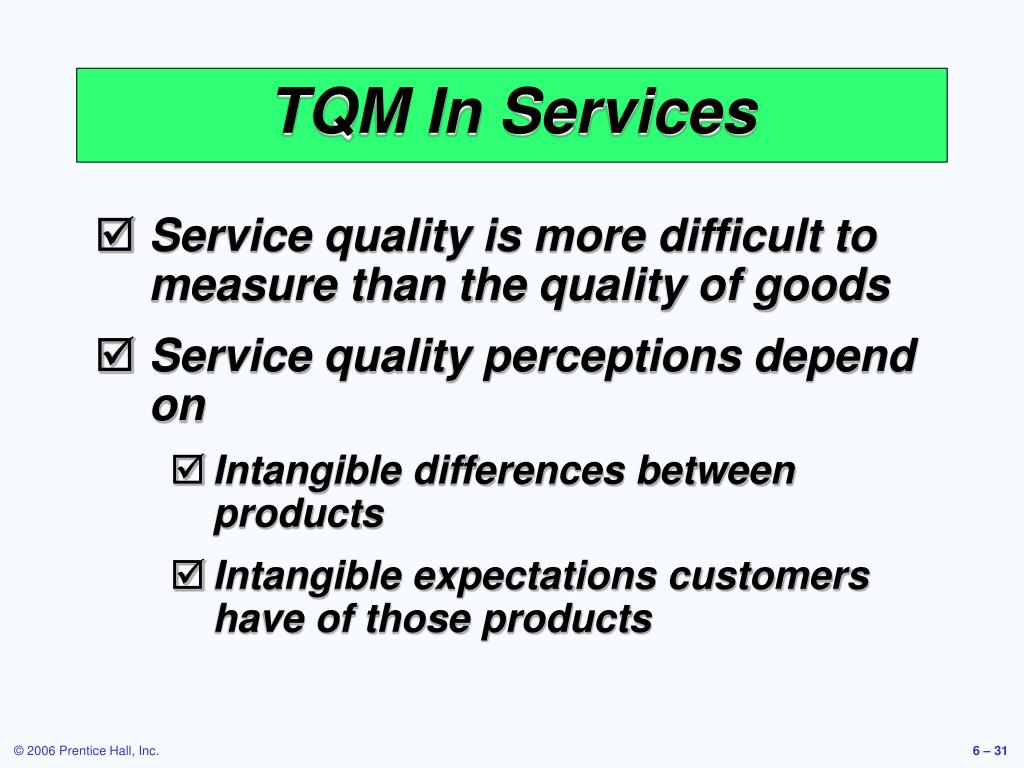 TQM In Services

☑ Service quality is more difficult to measure than the quality of goods

☑ Service quality perceptions depend on

☑ Intangible differences between products

☑ Intangible expectations customers have of those products

© 2006 Prentice Hall, Inc.

6 – 31